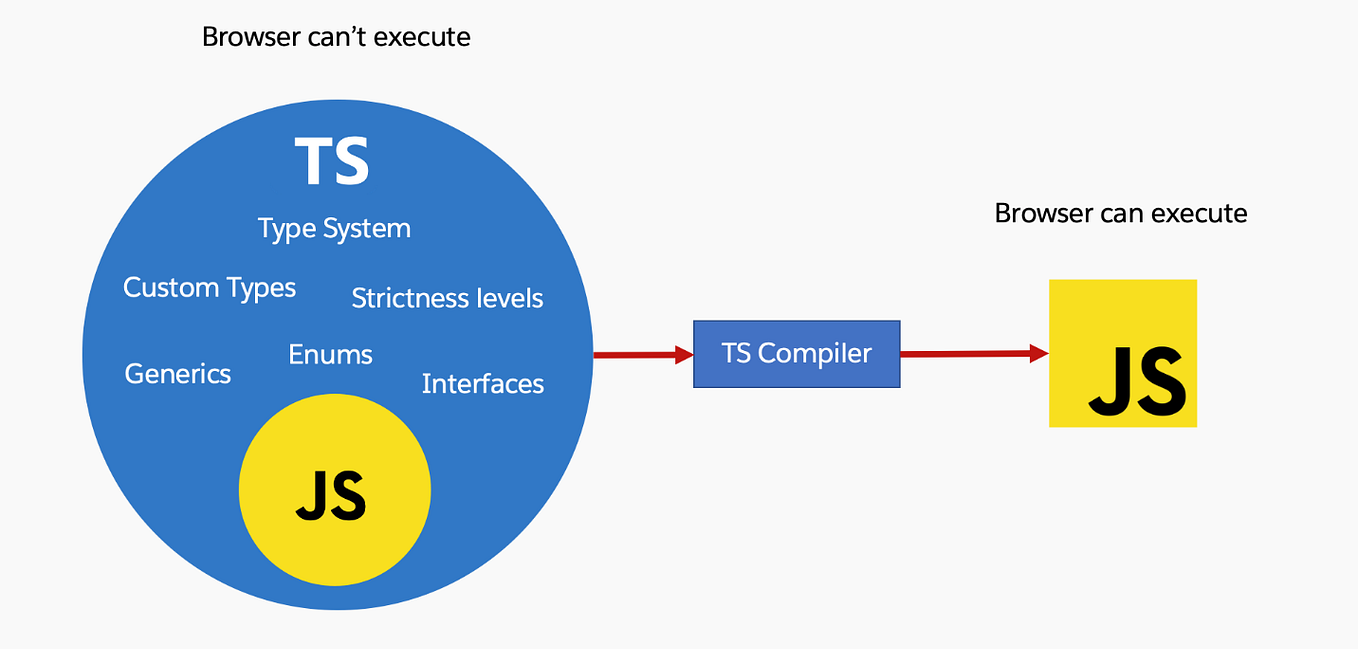 Browser can't execute

TS

Type System

Custom Types

Strictness levels

Generics

Enums

Interfaces

JS

TS Compiler

Browser can execute

JS